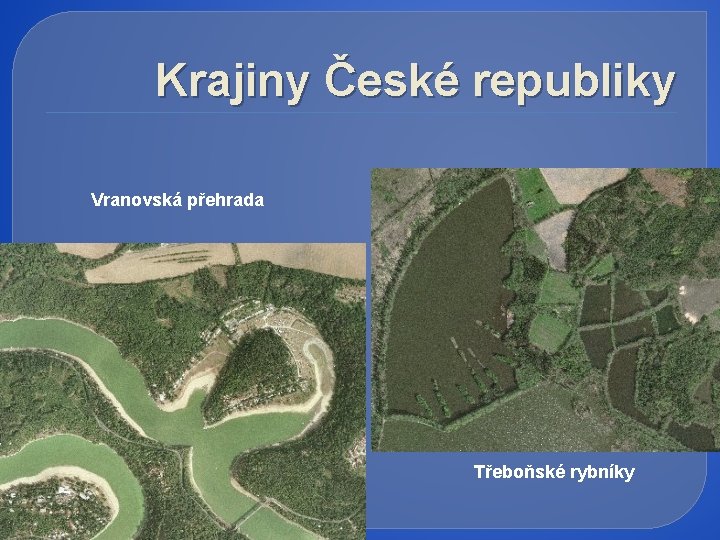 Krajiny České republiky

Vranovská přehrada

Třeboňské rybníky